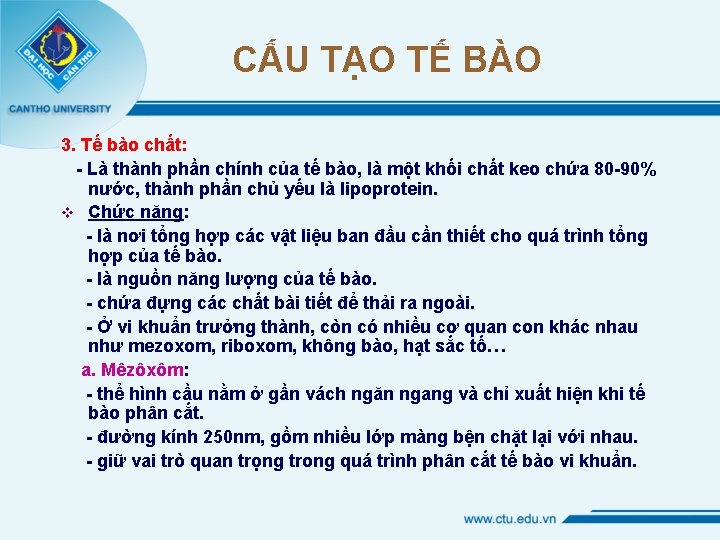 ĐẠI HỌC CẦN THƠ

CANTHO UNIVERSITY

CẤU TẠO TẾ BÀO

3. Tế bào chất:

- Là thành phần chính của tế bào, là một khối chất keo chứa 80-90% nước, thành phần chủ yếu là lipoprotein.

❖ Chức năng:

- là nơi tổng hợp các vật liệu ban đầu cần thiết cho quá trình tổng hợp của tế bào.

- là nguồn năng lượng của tế bào.

- chứa đựng các chất bài tiết để thải ra ngoài.

- Ở vi khuẩn trưởng thành, còn có nhiều cơ quan con khác nhau như mezoxom, riboxom, không bào, hạt sắc tố…

a. Mêzôxôm:

- thể hình cầu nằm ở gần vách ngăn ngang và chỉ xuất hiện khi tế bào phân cắt.

- đường kính 250nm, gồm nhiều lớp màng bện chặt lại với nhau.

- giữ vai trò quan trọng trong quá trình phân cắt tế bào vi khuẩn.

www.ctu.edu.vn